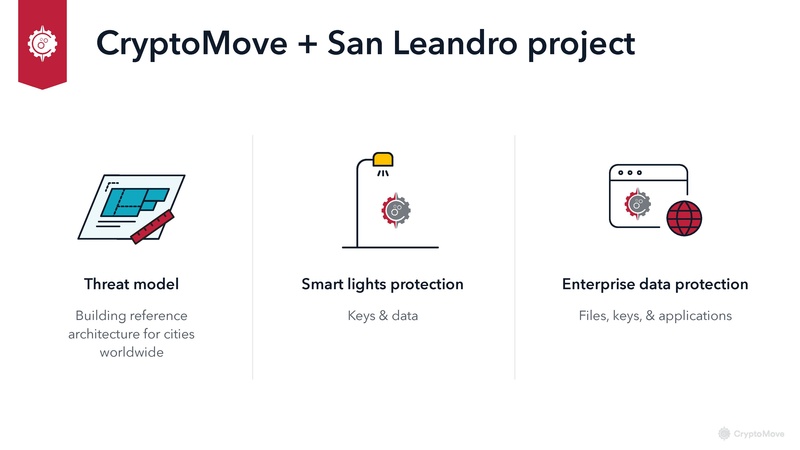 CryptoMove + San Leandro project

Threat model

Building reference architecture for cities worldwide

Smart lights protection

Keys & data

Enterprise data protection

Files, keys, & applications

CryptoMove